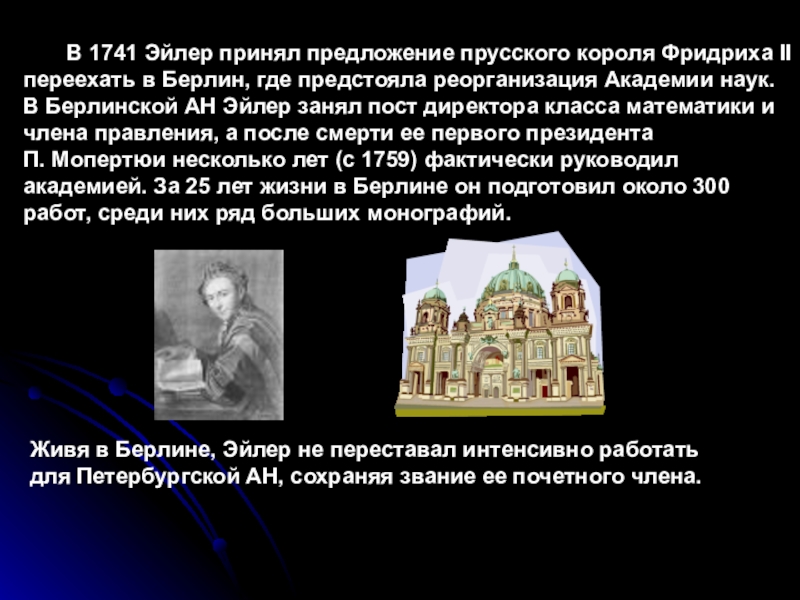 В 1741 Эйлер принял предложение прусского короля Фридриха II переехать в Берлин, где предстояла реорганизация Академии наук. В Берлинской АН Эйлер занял пост директора класса математики и члена правления, а после смерти ее первого президента П. Мопертюи несколько лет (с 1759) фактически руководил академией. За 25 лет жизни в Берлине он подготовил около 300 работ, среди них ряд больших монографий.

Живя в Берлине, Эйлер не переставал интенсивно работать для Петербургской АН, сохраняя звание ее почетного члена.